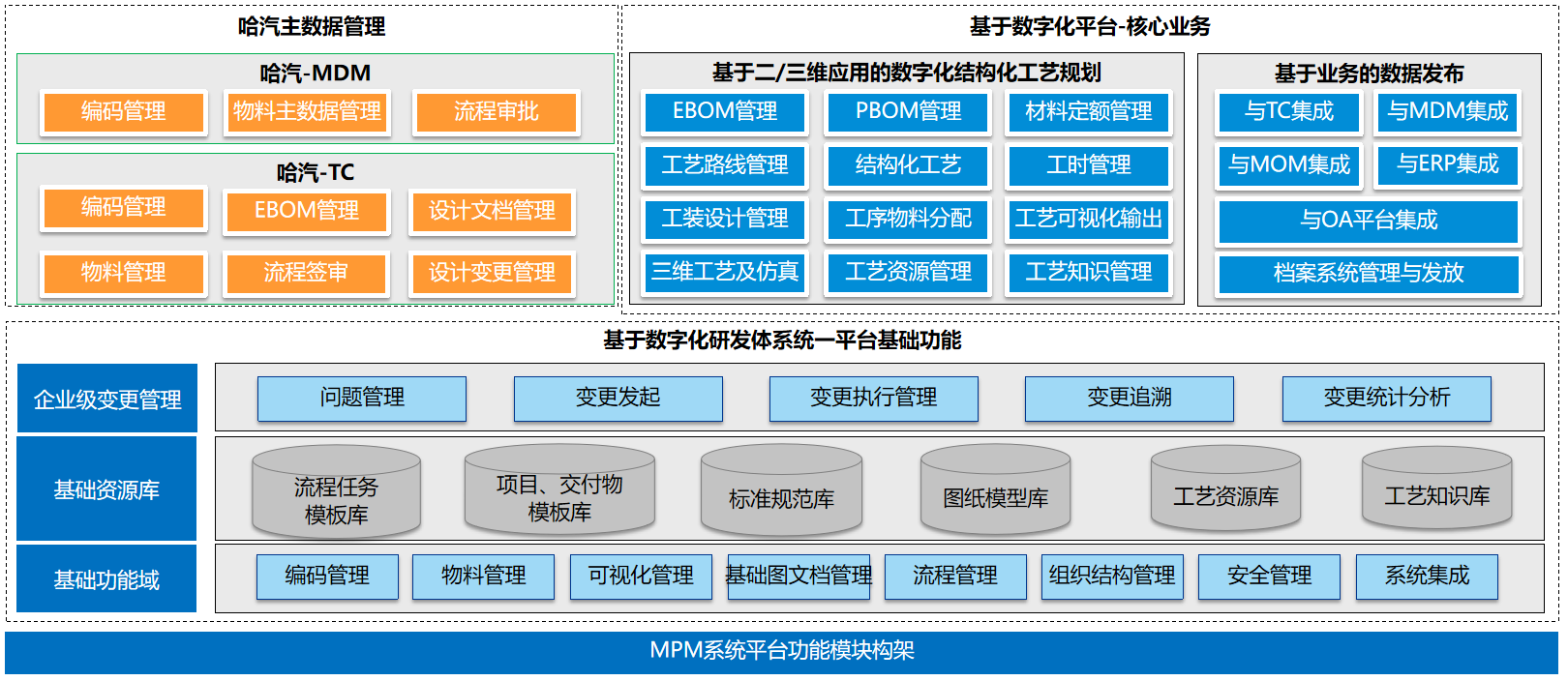 哈汽主数据管理

哈汽-MDM

编码管理 物料主数据管理 流程审批

哈汽-TC

编码管理 EBOM管理 设计文档管理

物料管理 流程签审 设计变更管理

基于数字化平台-核心业务

基于二/三维应用的数字化结构化工艺规划

EBOM管理 PBOM管理 材料定额管理

工艺路线管理 结构化工艺 工时管理

工装设计管理 工序物料分配 工艺可视化输出

三维工艺及仿真 工艺资源管理 工艺知识管理

基于业务的数据发布

与TC集成 与MDM集成

与MOM集成 与ERP集成

与OA平台集成

档案系统管理与发放

基于数字化研发体系统一平台基础功能

企业级变更管理

问题管理 变更发起 变更执行管理 变更追溯 变更统计分析

基础资源库

流程任务模板库 项目、交付物模板库 标准规范库 图纸模型库 工艺资源库 工艺知识库

基础功能域

编码管理 物料管理 可视化管理 基础图文档管理 流程管理 组织结构管理 安全管理 系统集成

MPM系统平台功能模块构架